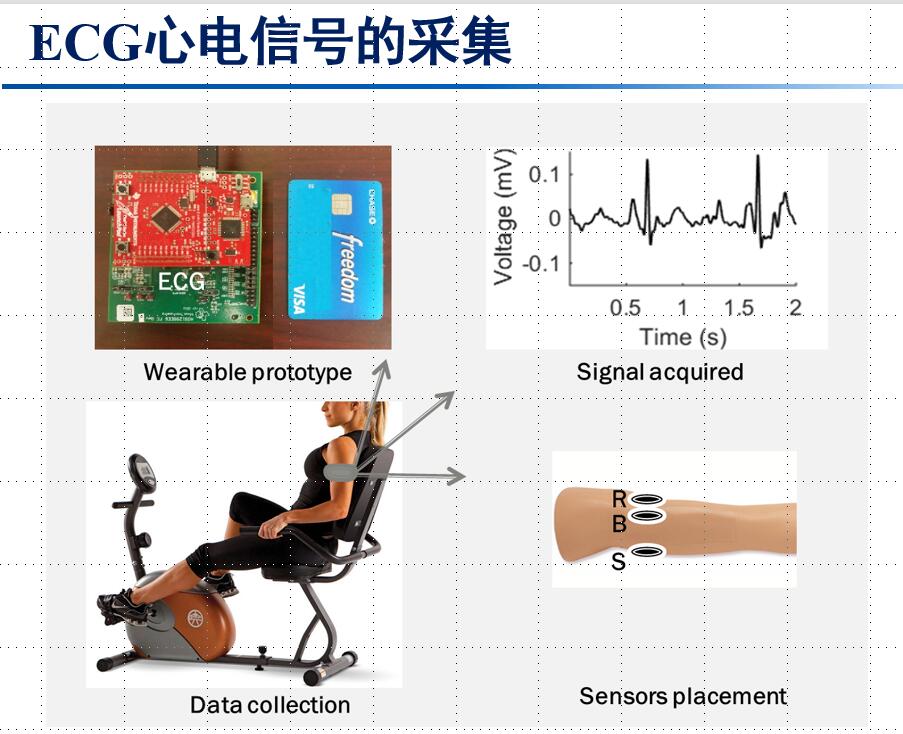 ECG心电信号的采集

ECG

CHASE

freedom

VISA

Wearable prototype

Voltage (mV)

0.1

0

-0.1

0.5

1

1.5

2

Time (s)

Signal acquired

R

B

S

Data collection

Sensors placement